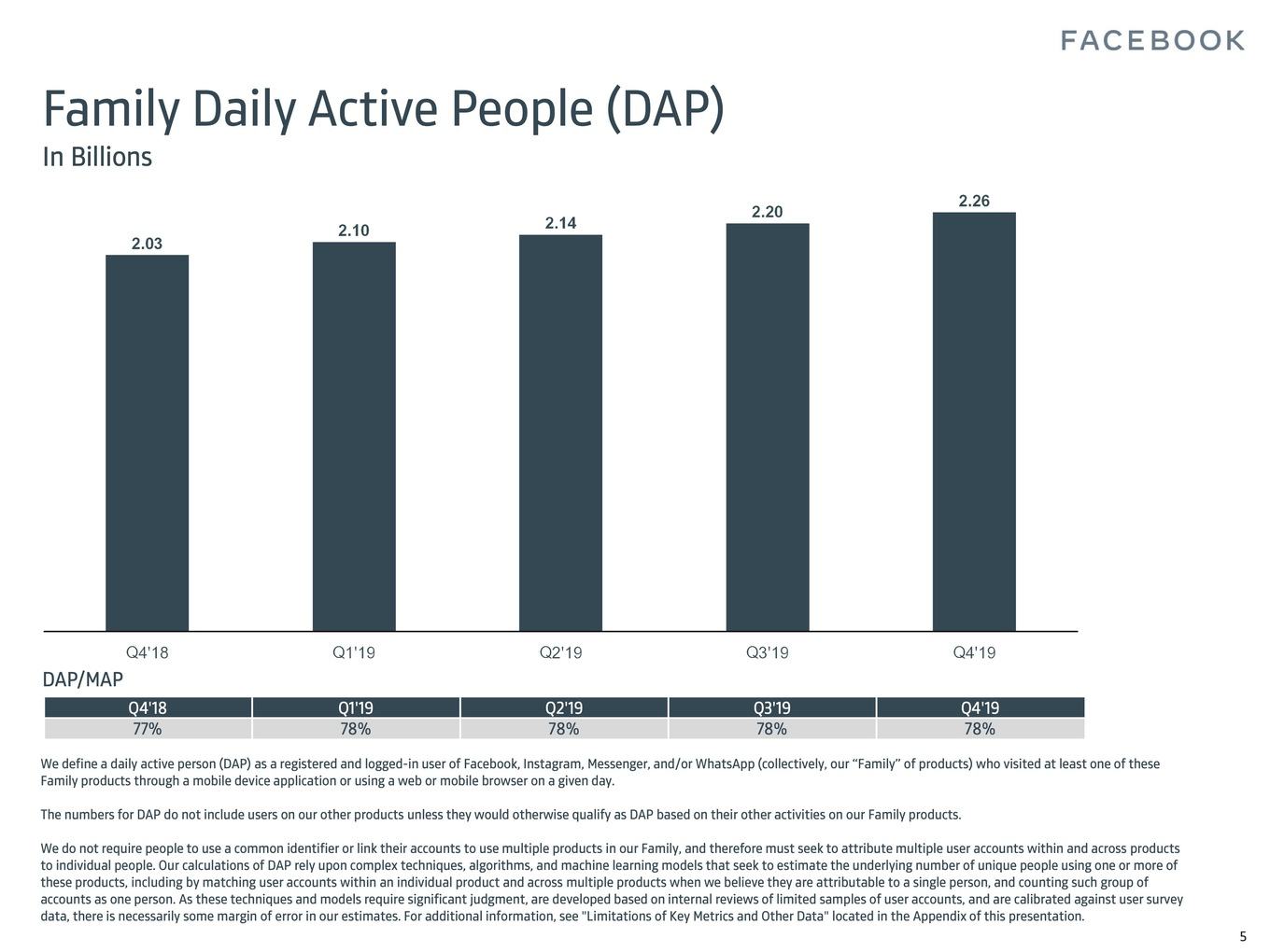 FACEBOOK

Family Daily Active People (DAP)
In Billions

2.03
2.10
2.14
2.20
2.26

Q4'18
Q1'19
Q2'19
Q3'19
Q4'19

DAP/MAP

| Q4'18 | Q1'19 | Q2'19 | Q3'19 | Q4'19 |
|---|---|---|---|---|
| 77% | 78% | 78% | 78% | 78% |

We define a daily active person (DAP) as a registered and logged-in user of Facebook, Instagram, Messenger, and/or WhatsApp (collectively, our "Family" of products) who visited at least one of these Family products through a mobile device application or using a web or mobile browser on a given day.

The numbers for DAP do not include users on our other products unless they would otherwise qualify as DAP based on their other activities on our Family products.

We do not require people to use a common identifier or link their accounts to use multiple products in our Family, and therefore must seek to attribute multiple user accounts within and across products to individual people. Our calculations of DAP rely upon complex techniques, algorithms, and machine learning models that seek to estimate the underlying number of unique people using one or more of these products, including by matching user accounts within an individual product and across multiple products when we believe they are attributable to a single person, and counting such group of accounts as one person. As these techniques and models require significant judgment, are developed based on internal reviews of limited samples of user accounts, and are calibrated against user survey data, there is necessarily some margin of error in our estimates. For additional information, see "Limitations of Key Metrics and Other Data" located in the Appendix of this presentation.

5